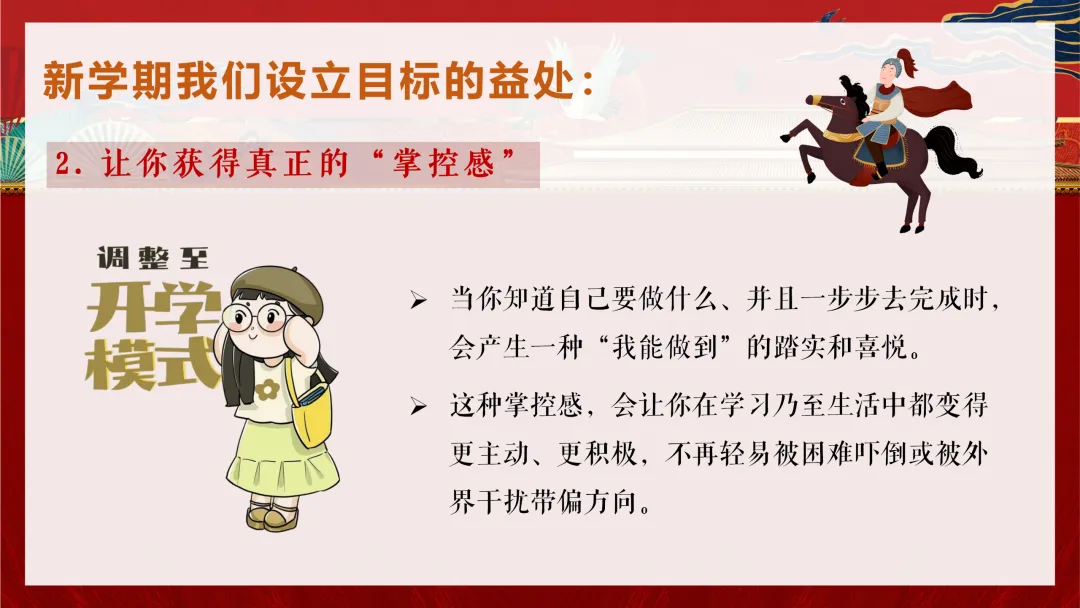 新学期我们设立目标的益处：

2. 让你获得真正的“掌控感”

调整至
开学
模式

➢ 当你知道自己要做什么、并且一步步去完成时，会产生一种“我能做到”的踏实和喜悦。

➢ 这种掌控感，会让你在学习乃至生活中都变得更主动、更积极，不再轻易被困难吓倒或被外界干扰带偏方向。